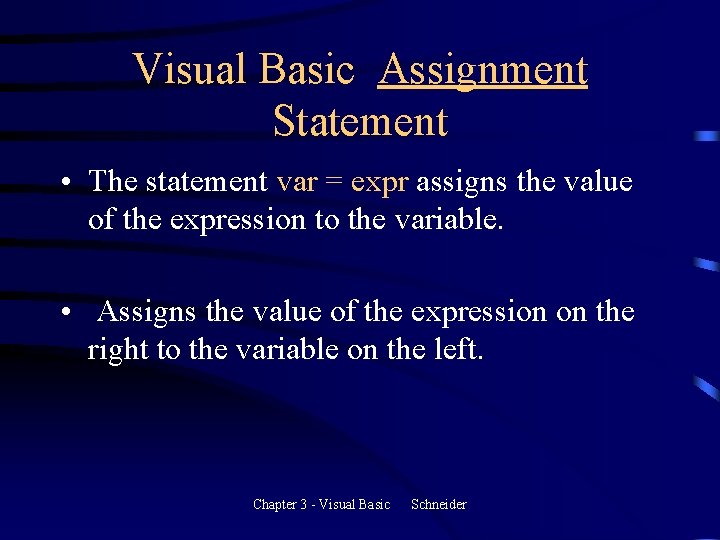 Visual Basic Assignment Statement

• The statement var = expr assigns the value of the expression to the variable.

• Assigns the value of the expression on the right to the variable on the left.

Chapter 3 - Visual Basic Schneider